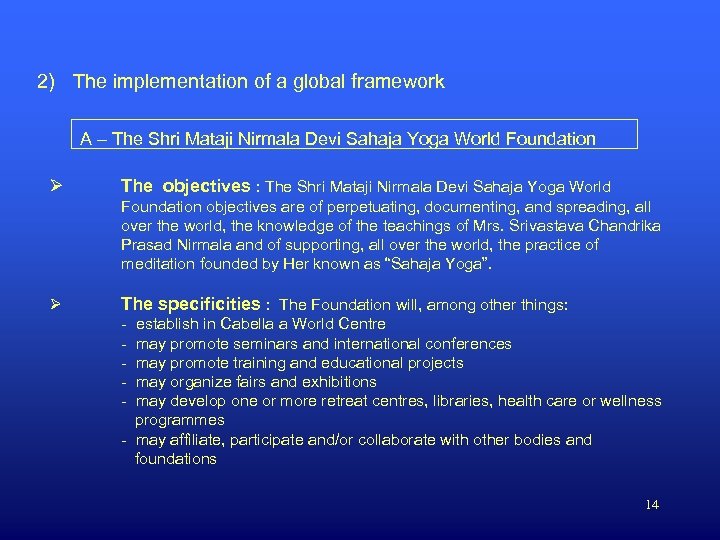 2) The implementation of a global framework

A – The Shri Mataji Nirmala Devi Sahaja Yoga World Foundation

➢ The objectives : The Shri Mataji Nirmala Devi Sahaja Yoga World Foundation objectives are of perpetuating, documenting, and spreading, all over the world, the knowledge of the teachings of Mrs. Srivastava Chandrika Prasad Nirmala and of supporting, all over the world, the practice of meditation founded by Her known as "Sahaja Yoga".

➢ The specificities : The Foundation will, among other things:
- establish in Cabella a World Centre
- may promote seminars and international conferences
- may promote training and educational projects
- may organize fairs and exhibitions
- may develop one or more retreat centres, libraries, health care or wellness programmes
- may affiliate, participate and/or collaborate with other bodies and foundations

14